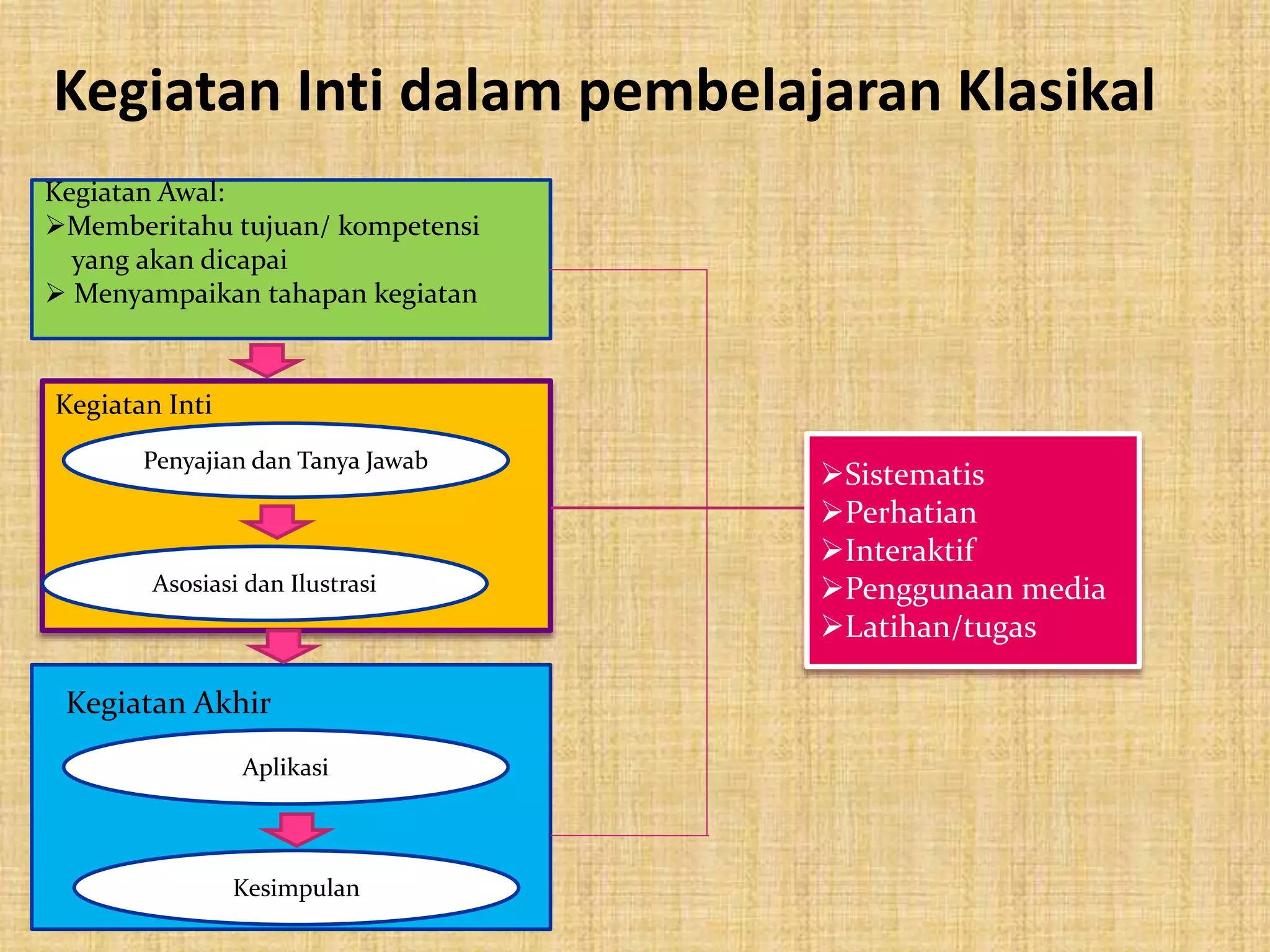 Kegiatan Inti dalam pembelajaran Klasikal

Kegiatan Awal:
➢Memberitahu tujuan/ kompetensi yang akan dicapai
➢ Menyampaikan tahapan kegiatan

Kegiatan Inti

Penyajian dan Tanya Jawab

Asosiasi dan Ilustrasi

Kegiatan Akhir

Aplikasi

Kesimpulan

➢Sistematis
➢Perhatian
➢Interaktif
➢Penggunaan media
➢Latihan/tugas